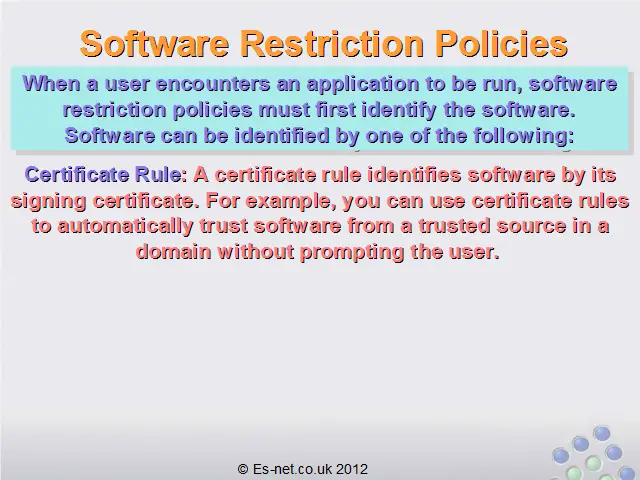 Software Restriction Policies

When a user encounters an application to be run, software restriction policies must first identify the software. Software can be identified by one of the following:

Certificate Rule: A certificate rule identifies software by its signing certificate. For example, you can use certificate rules to automatically trust software from a trusted source in a domain without prompting the user.

© Es-net.co.uk 2012